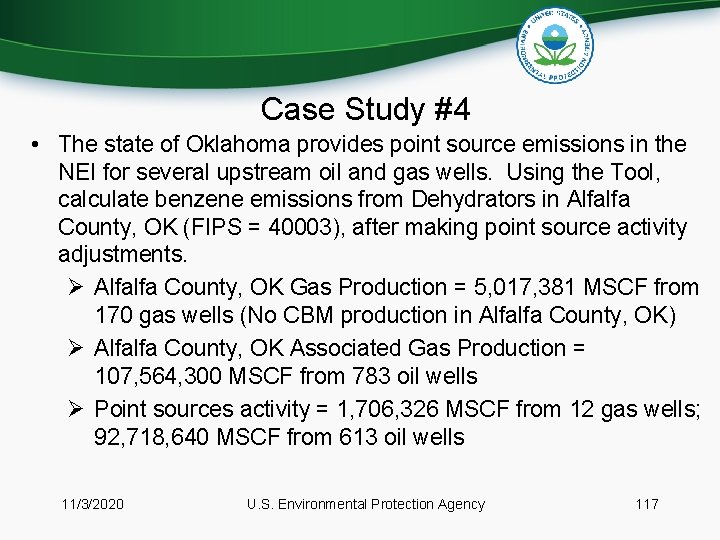 UNITED STATES ENVIRONMENTAL PROTECTION AGENCY

Case Study #4

• The state of Oklahoma provides point source emissions in the NEI for several upstream oil and gas wells. Using the Tool, calculate benzene emissions from Dehydrators in Alfalfa County, OK (FIPS = 40003), after making point source activity adjustments.

➢ Alfalfa County, OK Gas Production = 5,017,381 MSCF from 170 gas wells (No CBM production in Alfalfa County, OK)

➢ Alfalfa County, OK Associated Gas Production = 107,564,300 MSCF from 783 oil wells

➢ Point sources activity = 1,706,326 MSCF from 12 gas wells; 92,718,640 MSCF from 613 oil wells

11/3/2020 U.S. Environmental Protection Agency 117